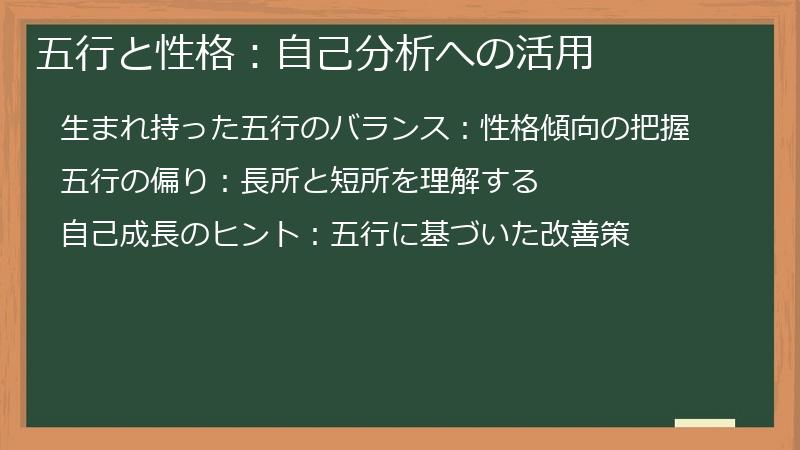 五行と性格：自己分析への活用

生まれ持った五行のバランス：性格傾向の把握

五行の偏り：長所と短所を理解する

自己成長のヒント：五行に基づいた改善策